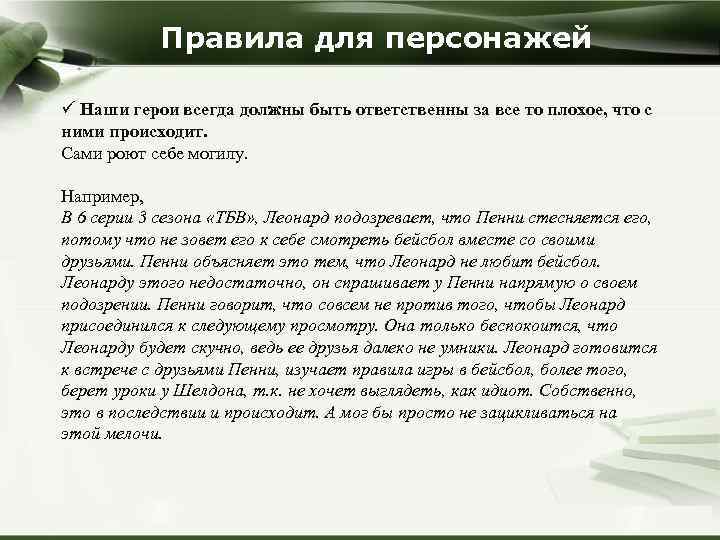 Правила для персонажей

✓ Наши герои всегда должны быть ответственны за все то плохое, что с ними происходит.
Сами роют себе могилу.

Например,
В 6 серии 3 сезона «ТБВ», Леонард подозревает, что Пенни стесняется его, потому что не зовет его к себе смотреть бейсбол вместе со своими друзьями. Пенни объясняет это тем, что Леонард не любит бейсбол. Леонарду этого недостаточно, он спрашивает у Пенни напрямую о своем подозрении. Пенни говорит, что совсем не против того, чтобы Леонард присоединился к следующему просмотру. Она только беспокоится, что Леонарду будет скучно, ведь ее друзья далеко не умники. Леонард готовится к встрече с друзьями Пенни, изучает правила игры в бейсбол, более того, берет уроки у Шелдона, т.к. не хочет выглядеть, как идиот. Собственно, это в последствии и происходит. А мог бы просто не зацикливаться на этой мелочи.